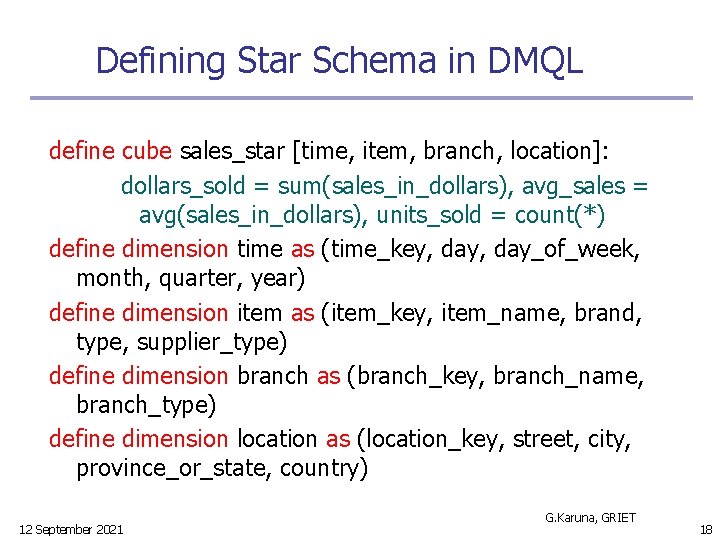 Defining Star Schema in DMQL

define cube sales_star [time, item, branch, location]:

dollars_sold = sum(sales_in_dollars), avg_sales = avg(sales_in_dollars), units_sold = count(*)

define dimension time as (time_key, day, day_of_week, month, quarter, year)

define dimension item as (item_key, item_name, brand, type, supplier_type)

define dimension branch as (branch_key, branch_name, branch_type)

define dimension location as (location_key, street, city, province_or_state, country)

12 September 2021

G.Karuna, GRIET

18